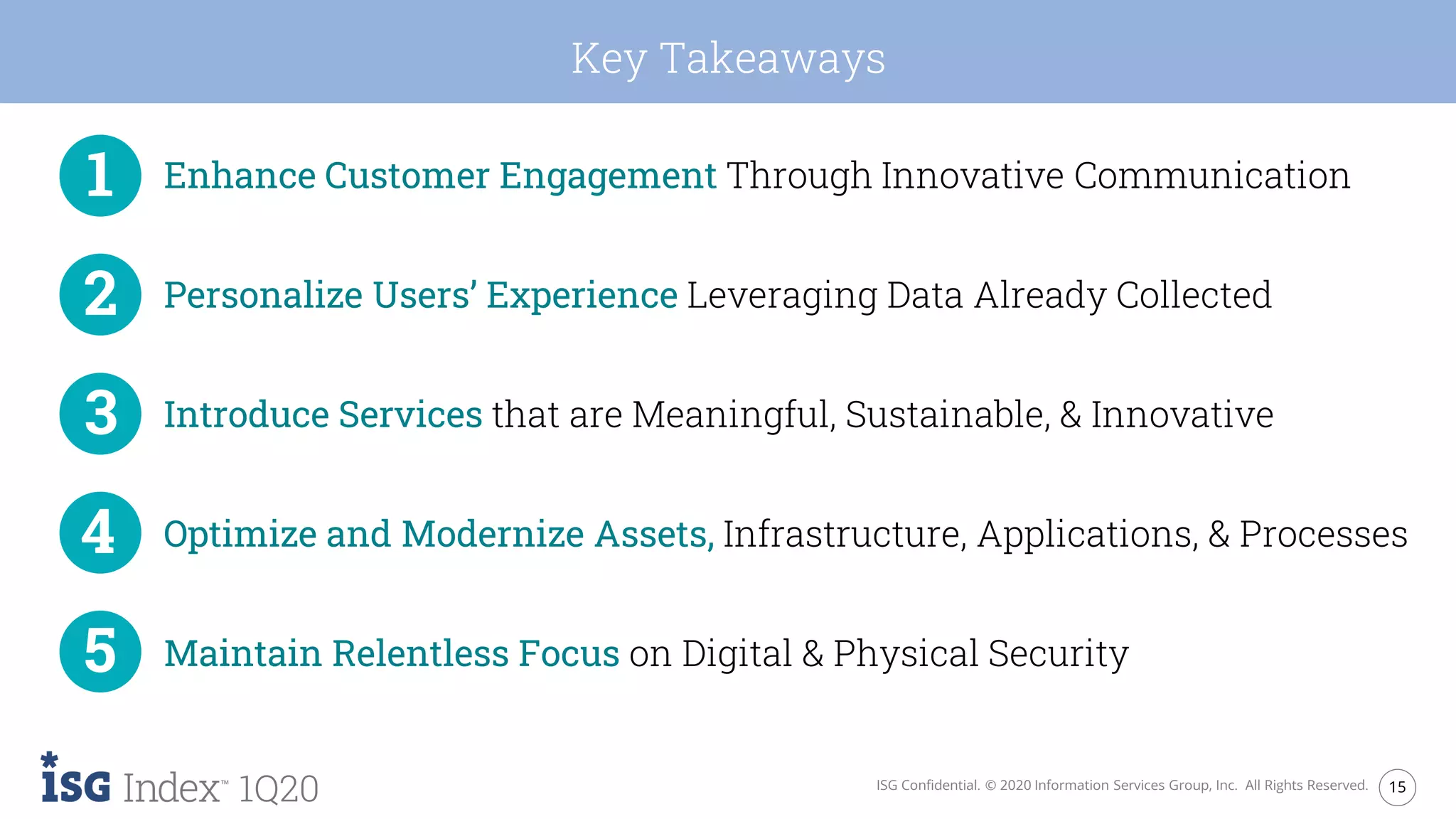 Key Takeaways

1 Enhance Customer Engagement Through Innovative Communication

2 Personalize Users' Experience Leveraging Data Already Collected

3 Introduce Services that are Meaningful, Sustainable, & Innovative

4 Optimize and Modernize Assets, Infrastructure, Applications, & Processes

5 Maintain Relentless Focus on Digital & Physical Security

ISG Index™ 1Q20

ISG Confidential. © 2020 Information Services Group, Inc. All Rights Reserved.

15